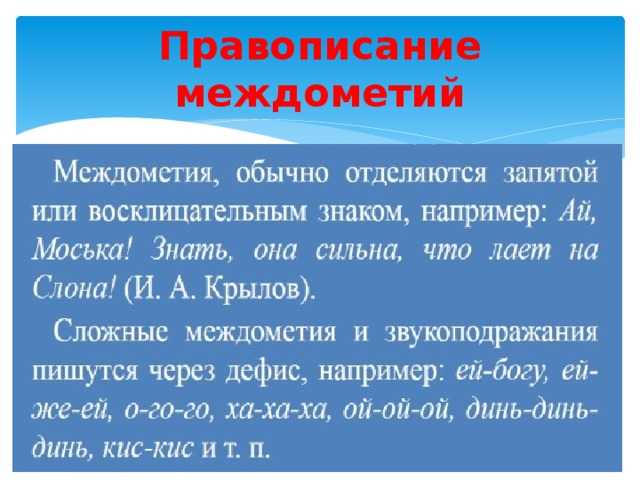 Правописание междометий

Междометия, обычно отделяются запятой или восклицательным знаком, например: Ай, Моська! Знать, она сильна, что лает на Слона! (И. А. Крылов).

Сложные междометия и звукоподражания пишутся через дефис, например: ей-богу, ей-же-ей, о-го-го, ха-ха-ха, ой-ой-ой, динь-динь-динь, кис-кис и т. п.